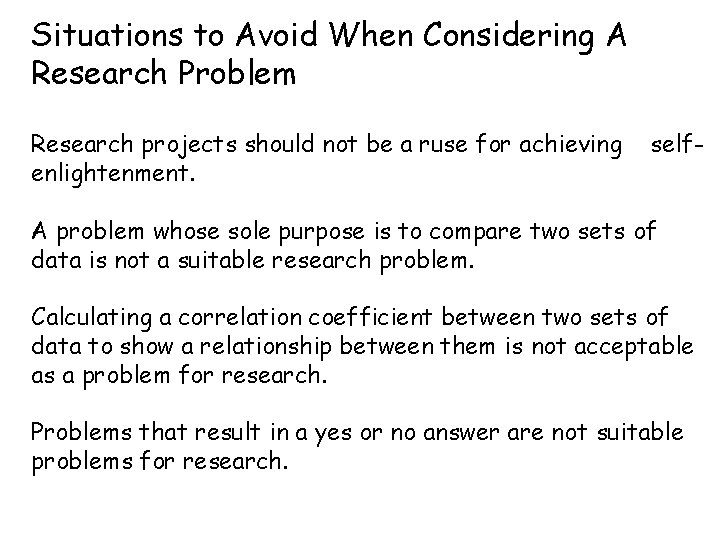 Situations to Avoid When Considering A Research Problem

Research projects should not be a ruse for achieving self-enlightenment.

A problem whose sole purpose is to compare two sets of data is not a suitable research problem.

Calculating a correlation coefficient between two sets of data to show a relationship between them is not acceptable as a problem for research.

Problems that result in a yes or no answer are not suitable problems for research.